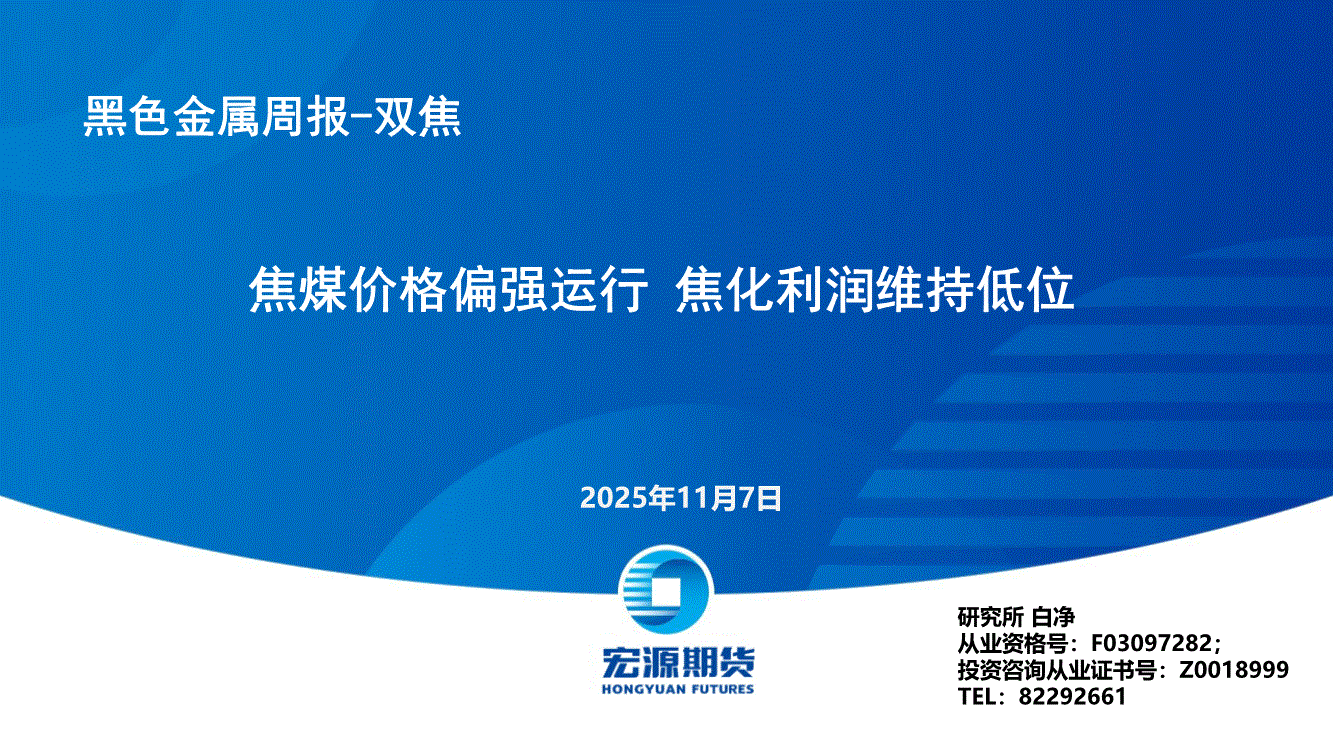 黑色金属周报-双焦

焦煤价格偏强运行 焦化利润维持低位

2025年11月7日

宏源期货
HONGYUAN FUTURES

研究所 白净
从业资格号：F03097282；
投资咨询从业证书号：Z0018999
TEL：82292661